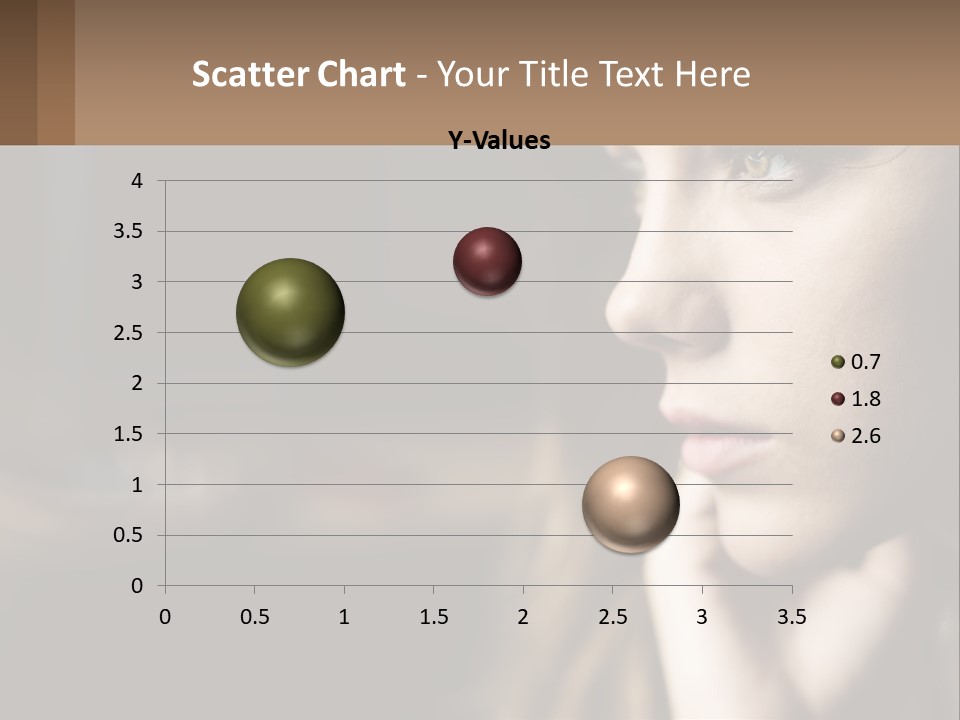 Scatter Chart - Your Title Text Here

Y-Values

4
3.5
3
2.5
2
1.5
1
0.5
0

0 0.5 1 1.5 2 2.5 3 3.5

0.7
1.8
2.6